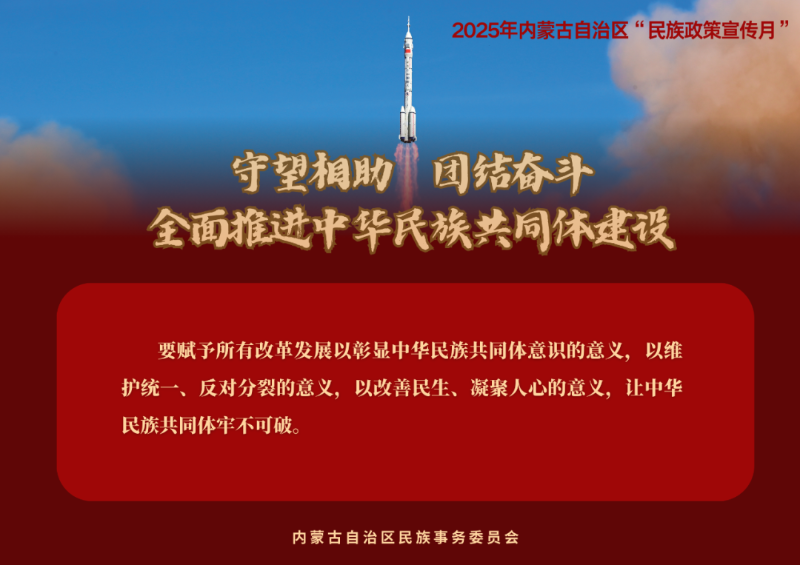 2025年内蒙古自治区“民族政策宣传月”

守望相助　团结奋斗
全面推进中华民族共同体建设

要赋予所有改革发展以彰显中华民族共同体意识的意义，以维护统一、反对分裂的意义，以改善民生、凝聚人心的意义，让中华民族共同体牢不可破。

内蒙古自治区民族事务委员会